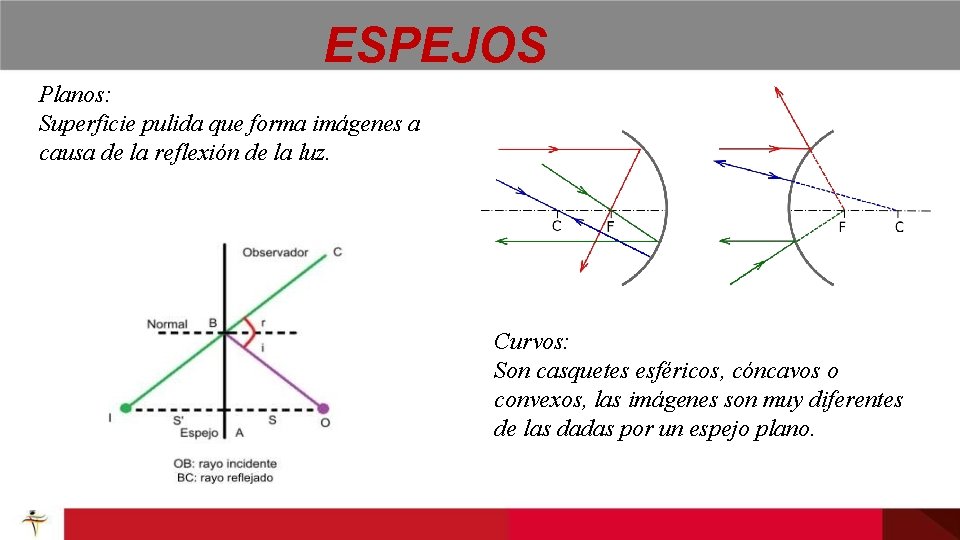 ESPEJOS

Planos:
Superficie pulida que forma imágenes a causa de la reflexión de la luz.

Observador
C
Normal
B
r
i
I
S'
S
O
Espejo
A
OB: rayo incidente
BC: rayo reflejado

C
F
F
C

Curvos:
Son casquetes esféricos, cóncavos o convexos, las imágenes son muy diferentes de las dadas por un espejo plano.